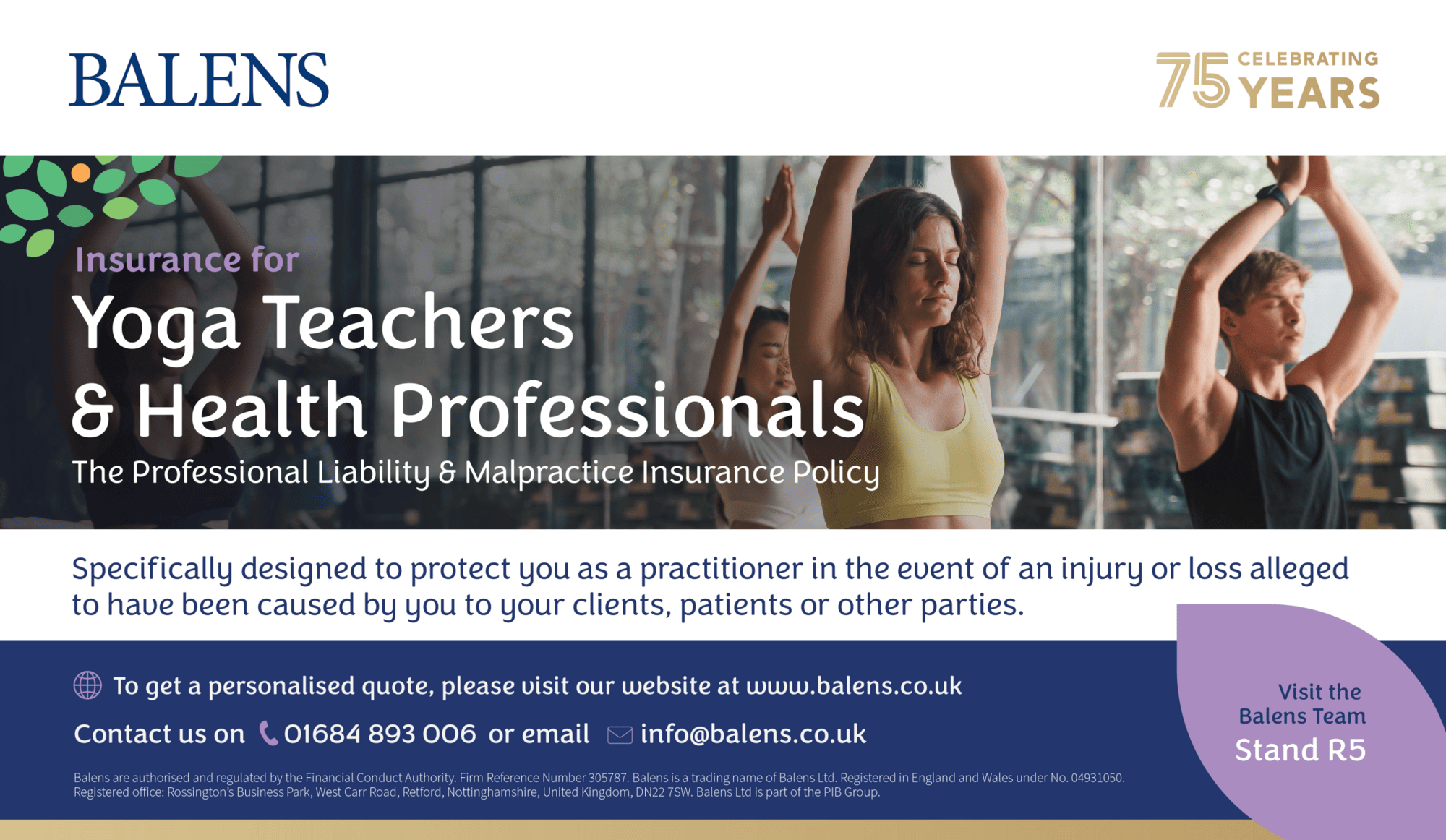 BALENS

75 CELEBRATING YEARS

Insurance for
Yoga Teachers & Health Professionals
The Professional Liability & Malpractice Insurance Policy

Specifically designed to protect you as a practitioner in the event of an injury or loss alleged to have been caused by you to your clients, patients or other parties.

To get a personalised quote, please visit our website at www.balens.co.uk

Contact us on 01684 893 006 or email info@balens.co.uk

Balens are authorised and regulated by the Financial Conduct Authority. Firm Reference Number 305787. Balens is a trading name of Balens Ltd. Registered in England and Wales under No. 04931050. Registered office: Rossington's Business Park, West Carr Road, Retford, Nottinghamshire, United Kingdom, DN22 7SW. Balens Ltd is part of the PIB Group.

Visit the Balens Team
Stand R5